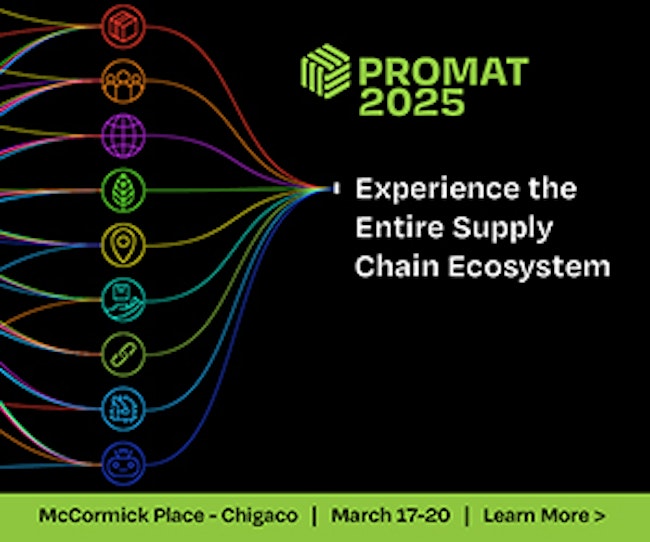 PROMAT 2025

Experience the Entire Supply Chain Ecosystem

McCormick Place - Chigaco | March 17-20 | Learn More >